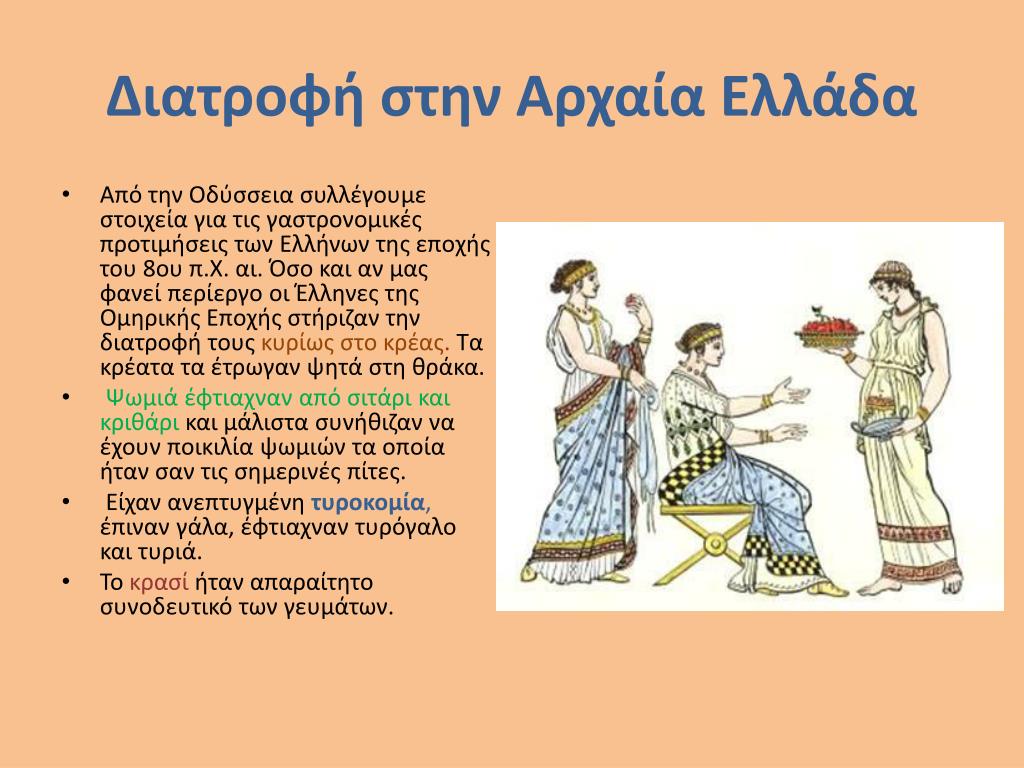 Διατροφή στην Αρχαία Ελλάδα

• Από την Οδύσσεια συλλέγουμε στοιχεία για τις γαστρονομικές προτιμήσεις των Ελλήνων της εποχής του 8ου π.Χ. αι. Όσο και αν μας φανεί περίεργο οι Έλληνες της Ομηρικής Εποχής στήριζαν την διατροφή τους κυρίως στο κρέας. Τα κρέατα τα έτρωγαν ψητά στη θράκα.

• Ψωμιά έφτιαχναν από σιτάρι και κριθάρι και μάλιστα συνήθιζαν να έχουν ποικιλία ψωμιών τα οποία ήταν σαν τις σημερινές πίτες.

• Είχαν ανεπτυγμένη τυροκομία, έπιναν γάλα, έφτιαχναν τυρόγαλο και τυριά.

• Το κρασί ήταν απαραίτητο συνοδευτικό των γευμάτων.